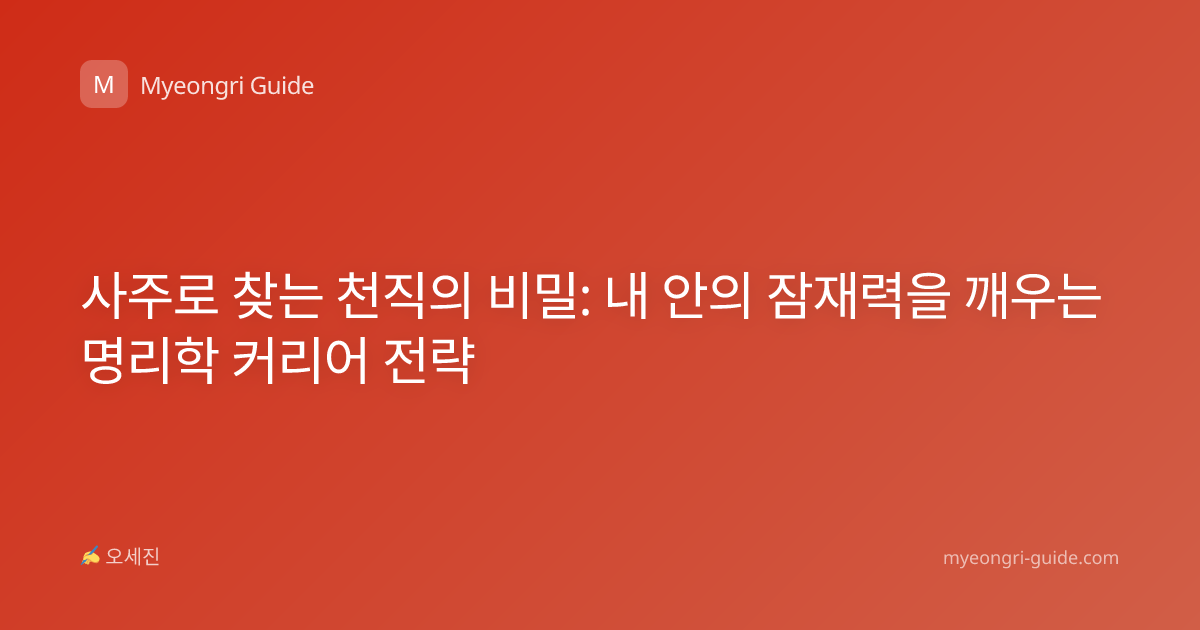 M Myeongri Guide

사주로 찾는 천직의 비밀: 내 안의 잠재력을 깨우는 명리학 커리어 전략

✍ 오세진

myeongri-guide.com